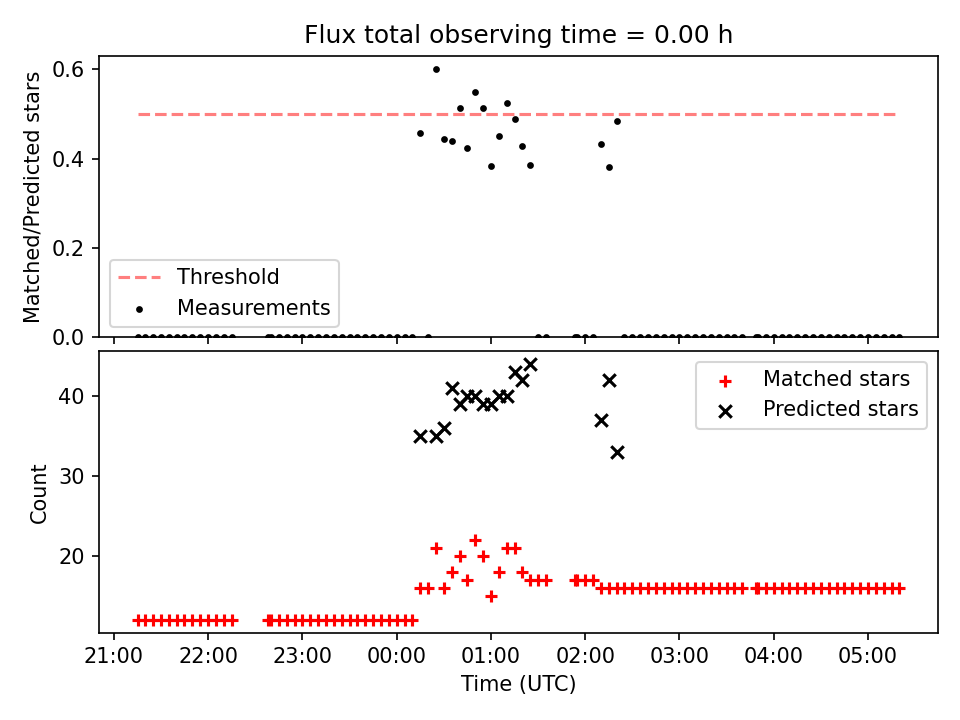 Flux total observing time = 0.00 h

Matched/Predicted stars

0.6
0.4
0.2
0.0

Threshold
Measurements

Count

40
30
20

Matched stars
Predicted stars

21:00 22:00 23:00 00:00 01:00 02:00 03:00 04:00 05:00

Time (UTC)